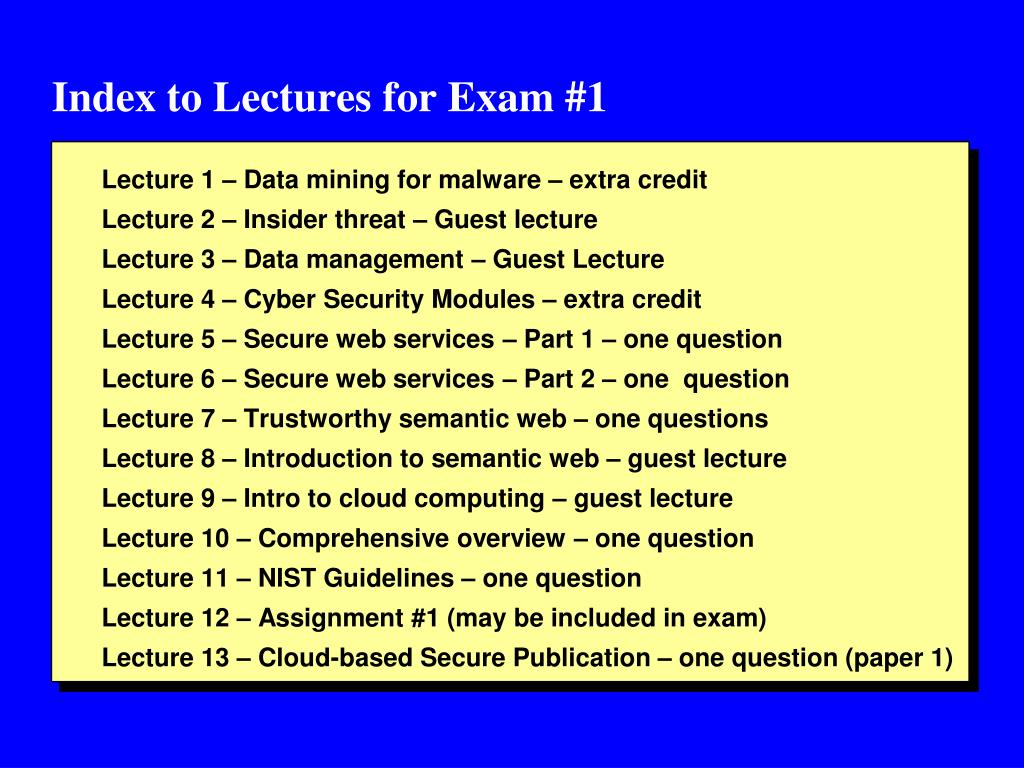 Index to Lectures for Exam #1

Lecture 1 – Data mining for malware – extra credit
Lecture 2 – Insider threat – Guest lecture
Lecture 3 – Data management – Guest Lecture
Lecture 4 – Cyber Security Modules – extra credit
Lecture 5 – Secure web services – Part 1 – one question
Lecture 6 – Secure web services – Part 2 – one question
Lecture 7 – Trustworthy semantic web – one questions
Lecture 8 – Introduction to semantic web – guest lecture
Lecture 9 – Intro to cloud computing – guest lecture
Lecture 10 – Comprehensive overview – one question
Lecture 11 – NIST Guidelines – one question
Lecture 12 – Assignment #1 (may be included in exam)
Lecture 13 – Cloud-based Secure Publication – one question (paper 1)